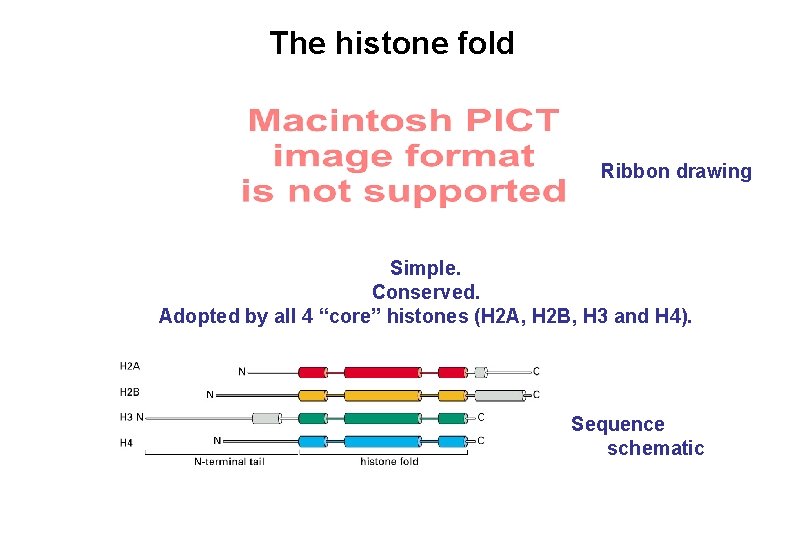 The histone fold

Macintosh PICT image format is not supported

Ribbon drawing

Simple.
Conserved.
Adopted by all 4 “core” histones (H2A, H2B, H3 and H4).

H2A N C
H2B N C
H3 N C
H4 N C
N-terminal tail
histone fold

Sequence schematic